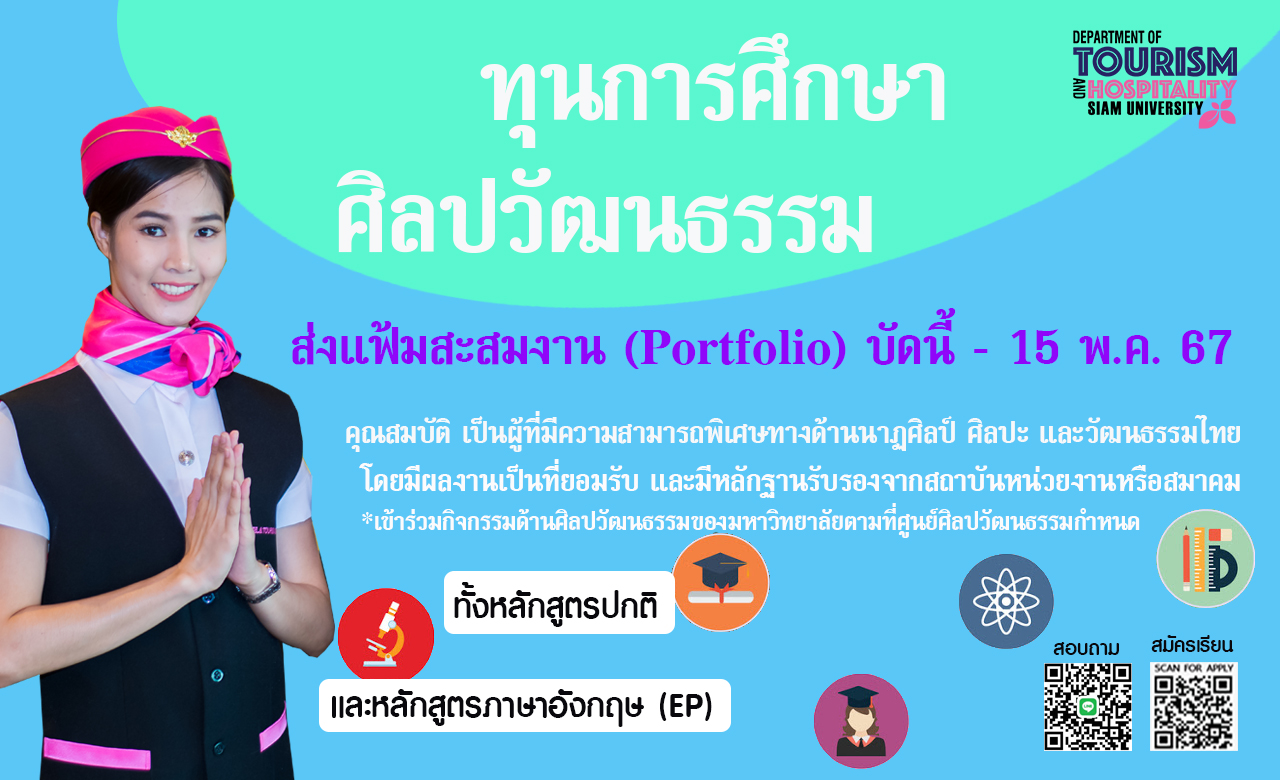 DEPARTMENT OF
TOURISM
AND HOSPITALITY
SIAM UNIVERSITY

ทุนการศึกษา
ศิลปวัฒนธรรม

ส่งแฟ้มสะสมงาน (Portfolio) บัดนี้ - 15 พ.ค. 67

คุณสมบัติ เป็นผู้ที่มีความสามารถพิเศษทางด้านนาฏศิลป์ ศิลปะ และวัฒนธรรมไทย โดยมีผลงานเป็นที่ยอมรับ และมีหลักฐานรับรองจากสถาบันหน่วยงานหรือสมาคม
*เข้าร่วมกิจกรรมด้านศิลปวัฒนธรรมของมหาวิทยาลัยตามที่ศูนย์ศิลปวัฒนธรรมกำหนด

ทั้งหลักสูตรปกติ
และหลักสูตรภาษาอังกฤษ (EP)

สอบถาม
สมัครเรียน
SCAN FOR APPLY